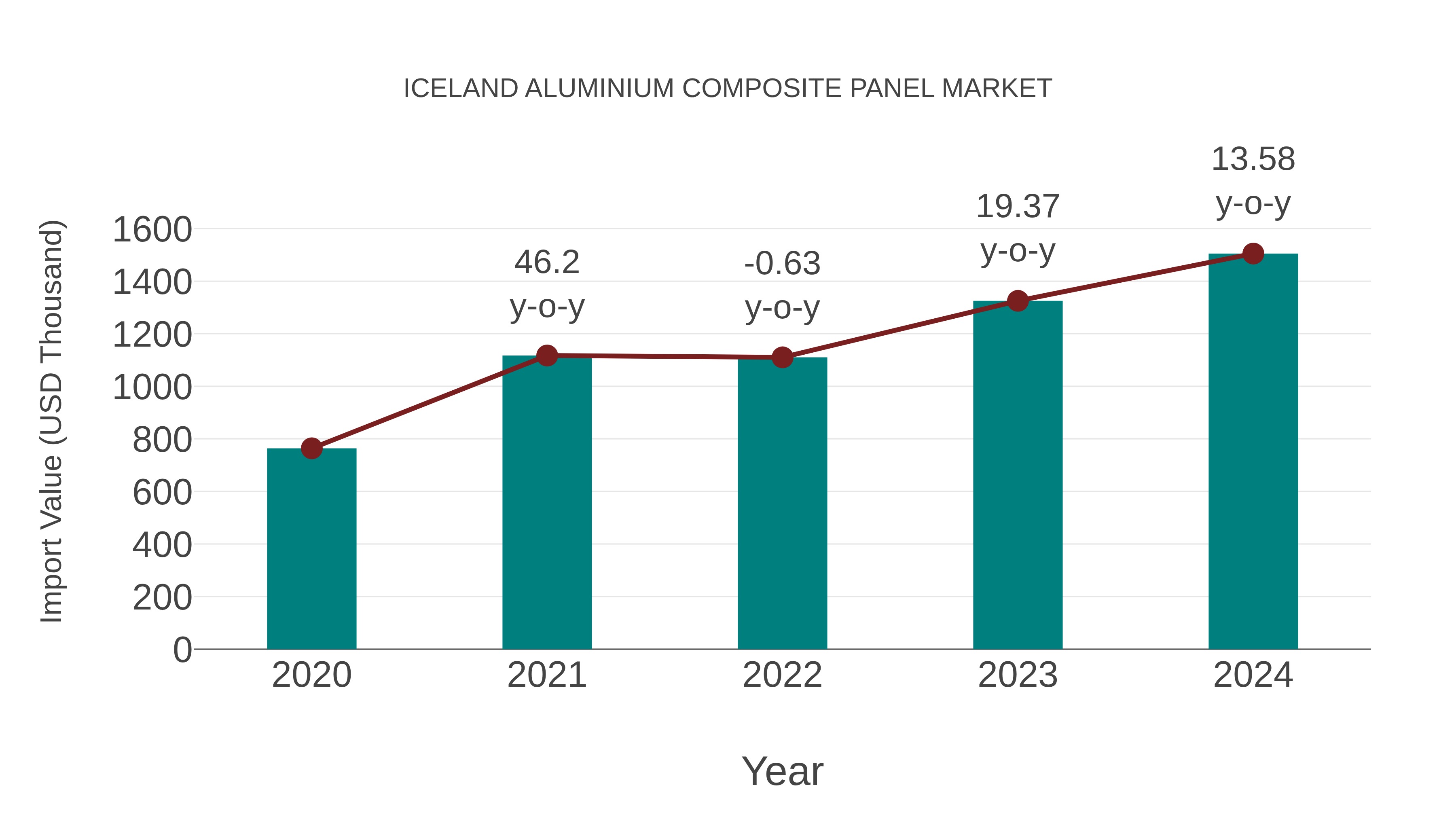 ICELAND ALUMINIUM COMPOSITE PANEL MARKET

Import Value (USD Thousand)

1600
1400
1200
1000
800
600
400
200
0

46.2
y-o-y

-0.63
y-o-y

19.37
y-o-y

13.58
y-o-y

2020
2021
2022
2023
2024

Year